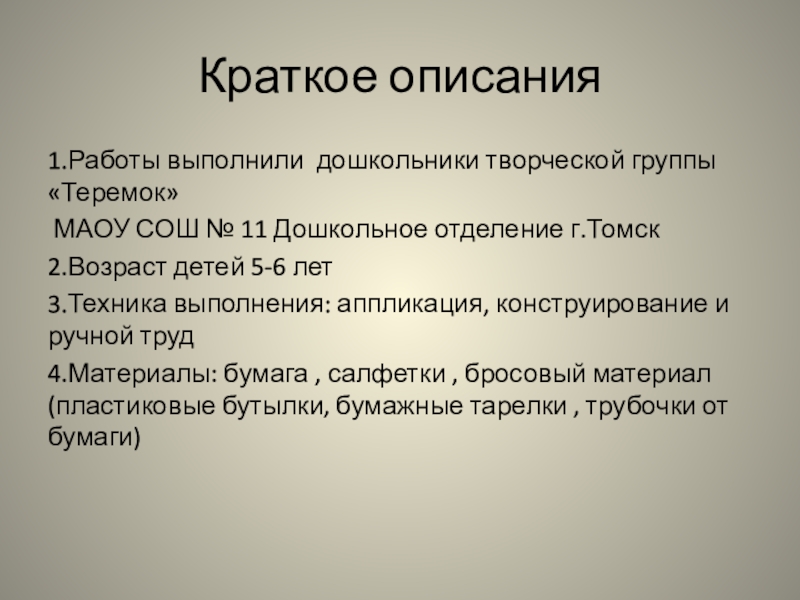 Краткое описания

1.Работы выполнили дошкольники творческой группы «Теремок»

МАОУ СОШ № 11 Дошкольное отделение г.Томск

2.Возраст детей 5-6 лет

3.Техника выполнения: аппликация, конструирование и ручной труд

4.Материалы: бумага , салфетки , бросовый материал (пластиковые бутылки, бумажные тарелки , трубочки от бумаги)